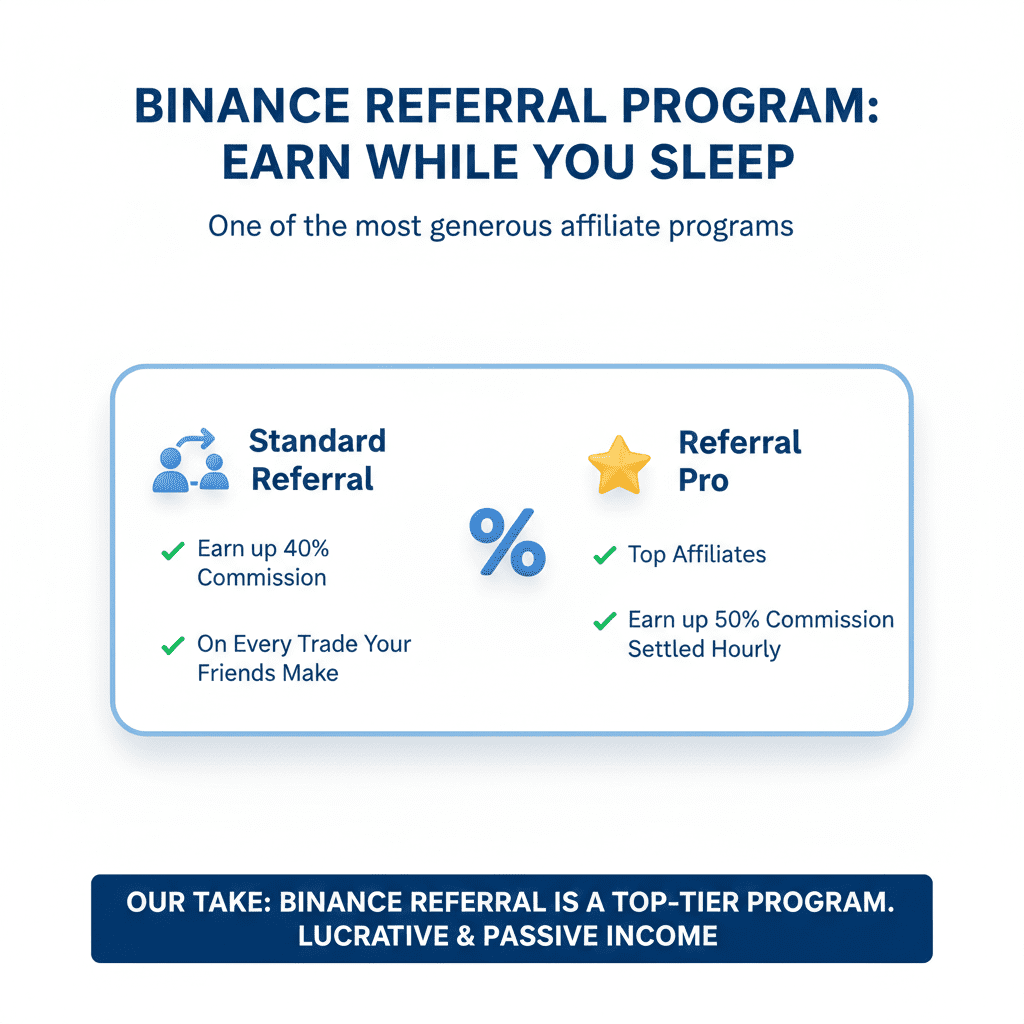 BINANCE REFERRAL PROGRAM: EARN WHILE YOU SLEEP

One of the most generous affiliate programs

Standard Referral

Earn up 40% Commission

On Every Trade Your Friends Make

%

Referral Pro

Top Affiliates

Earn up 50% Commission Settled Hourly

OUR TAKE: BINANCE REFERRAL IS A TOP-TIER PROGRAM. LUCRATIVE & PASSIVE INCOME